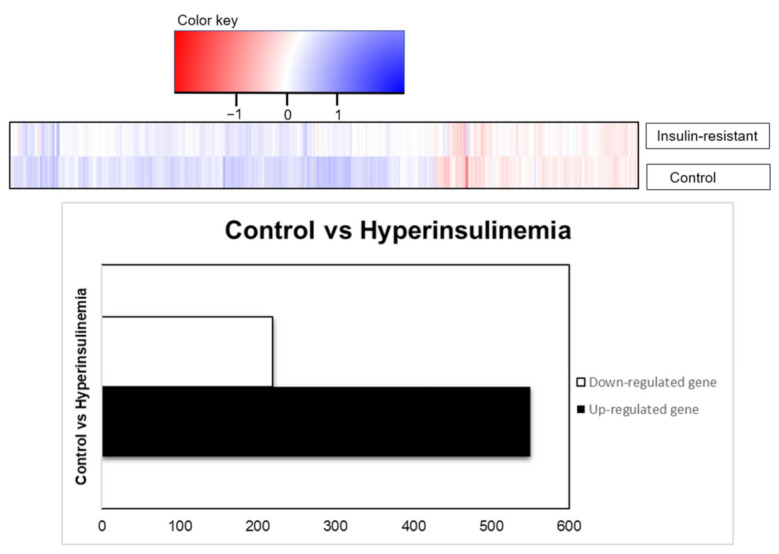 Color key

−1 0 1

Insulin-resistant

Control

Control vs Hyperinsulinemia

Control vs Hyperinsulinemia

Down-regulated gene

Up-regulated gene

0 100 200 300 400 500 600